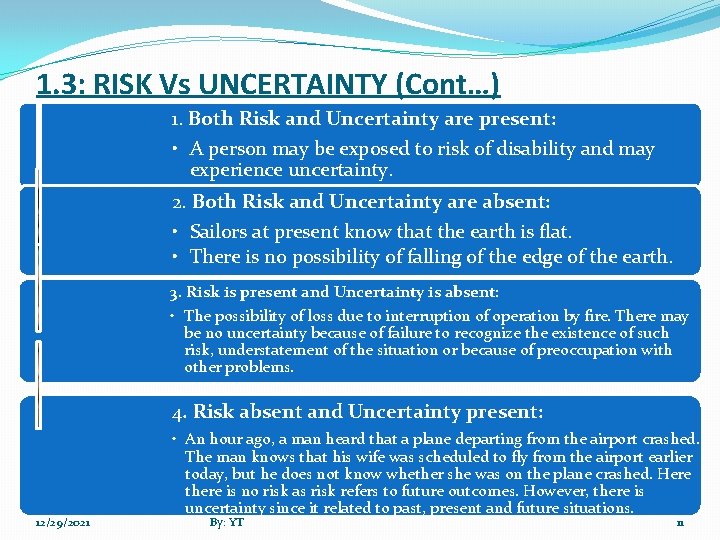 1.3: RISK Vs UNCERTAINTY (Cont…)

1. Both Risk and Uncertainty are present:

• A person may be exposed to risk of disability and may experience uncertainty.

2. Both Risk and Uncertainty are absent:

• Sailors at present know that the earth is flat.
• There is no possibility of falling of the edge of the earth.

3. Risk is present and Uncertainty is absent:

• The possibility of loss due to interruption of operation by fire. There may be no uncertainty because of failure to recognize the existence of such risk, understatement of the situation or because of preoccupation with other problems.

4. Risk absent and Uncertainty present:

• An hour ago, a man heard that a plane departing from the airport crashed. The man knows that his wife was scheduled to fly from the airport earlier today, but he does not know whether she was on the plane crashed. Here there is no risk as risk refers to future outcomes. However, there is uncertainty since it related to past, present and future situations.

12/29/2021 By: YT 11